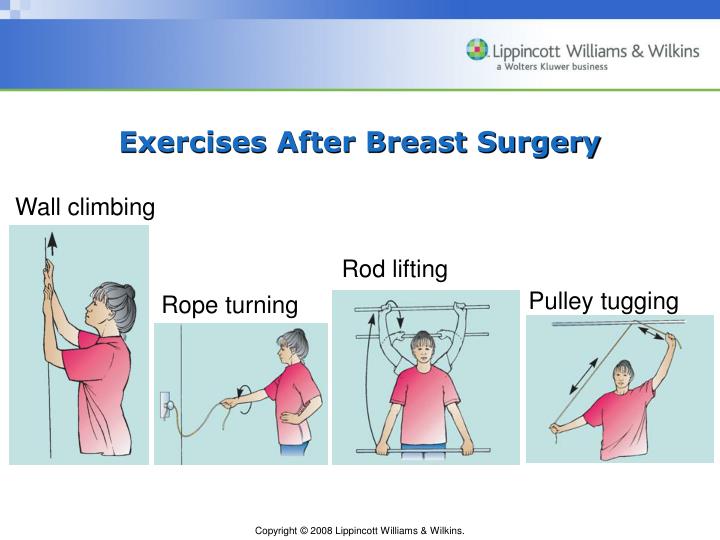 Lippincott Williams & Wilkins
a Wolters Kluwer business

Exercises After Breast Surgery

Wall climbing

Rope turning

Rod lifting

Pulley tugging

Copyright © 2008 Lippincott Williams & Wilkins.